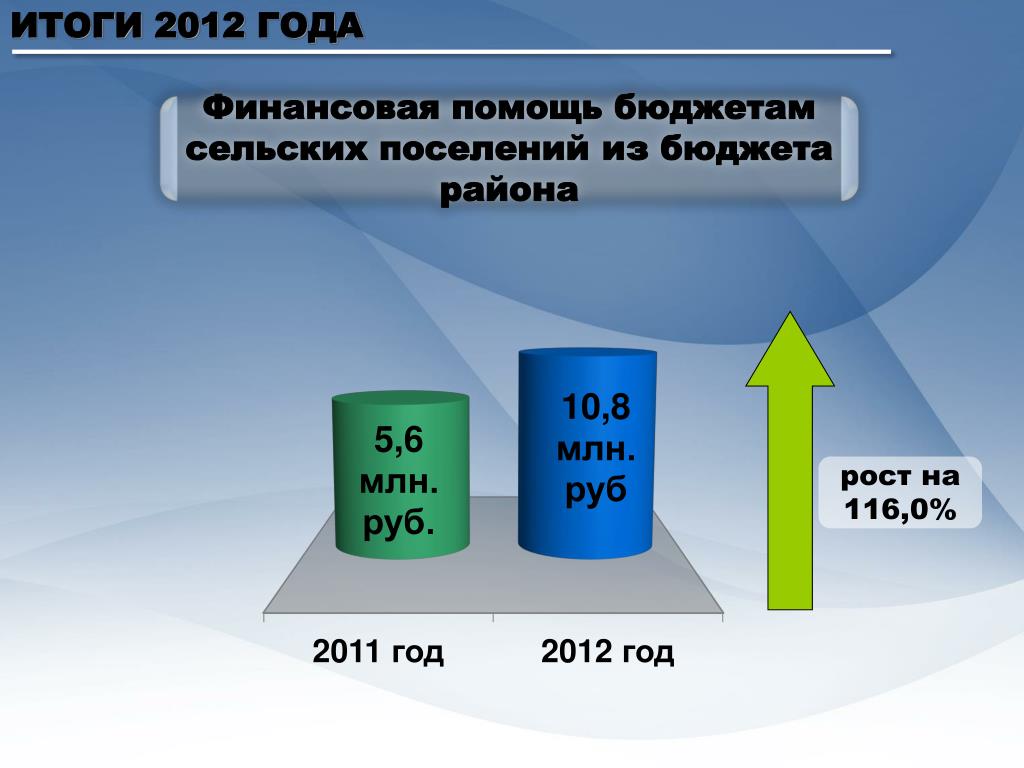 ИТОГИ 2012 ГОДА

Финансовая помощь бюджетам сельских поселений из бюджета района

5,6 млн. руб.

10,8 млн. руб

рост на 116,0%

2011 год

2012 год